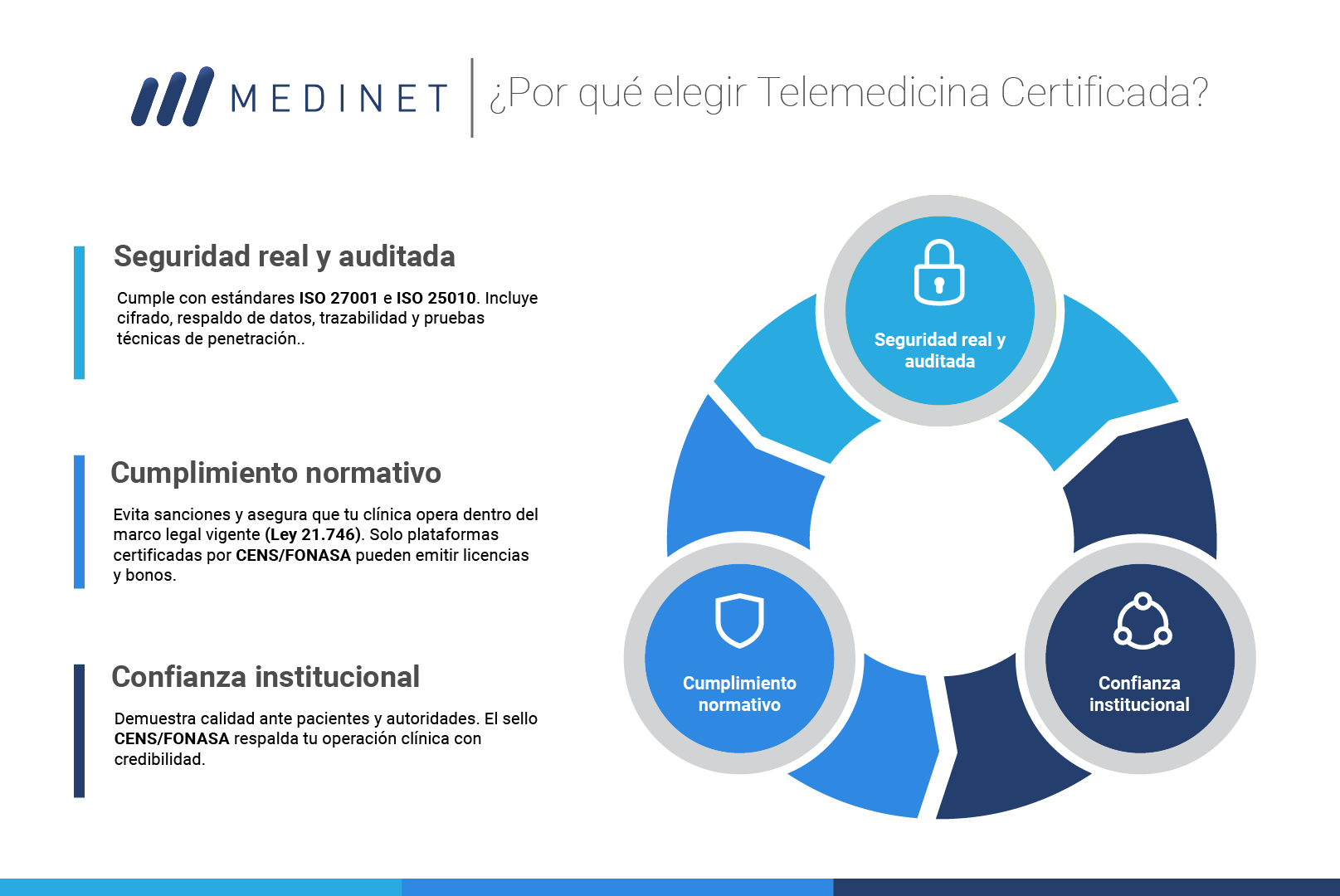 MEDINET

¿Por qué elegir Telemedicina Certificada?

Seguridad real y auditada

Cumple con estándares ISO 27001 e ISO 25010. Incluye cifrado, respaldo de datos, trazabilidad y pruebas técnicas de penetración..

Cumplimiento normativo

Evita sanciones y asegura que tu clínica opera dentro del marco legal vigente (Ley 21.746). Solo plataformas certificadas por CENS/FONASA pueden emitir licencias y bonos.

Confianza institucional

Demuestra calidad ante pacientes y autoridades. El sello CENS/FONASA respalda tu operación clínica con credibilidad.

Seguridad real y auditada

Cumplimiento normativo

Confianza institucional